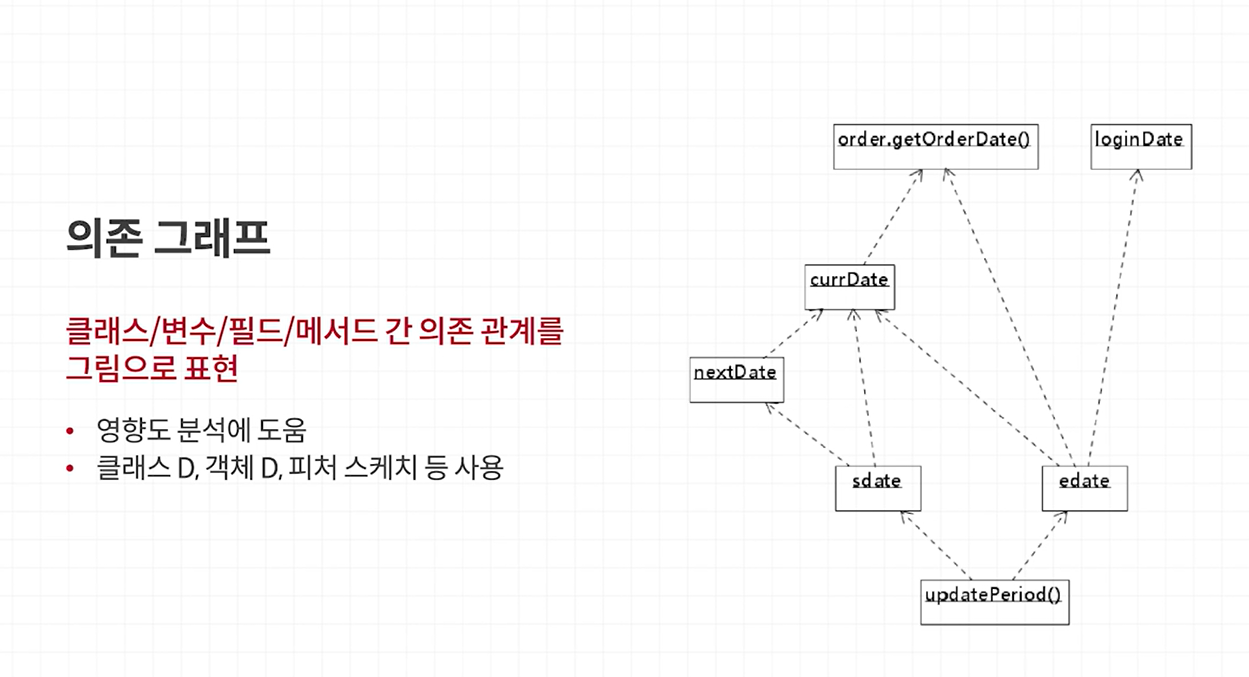 의존 그래프

클래스/변수/필드/메서드 간 의존 관계를 그림으로 표현

• 영향도 분석에 도움
• 클래스 D, 객체 D, 피처 스케치 등 사용

order.getOrderDate()

loginDate

currDate

nextDate

sdate

edate

updatePeriod()